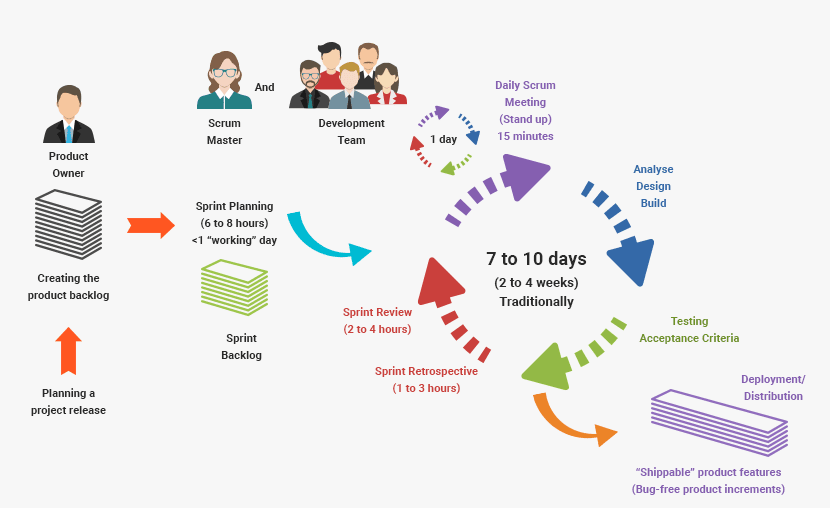 Product Owner

Creating the product backlog

Planning a project release

Scrum Master

And

Development Team

Sprint Planning (6 to 8 hours) <1 "working" day

Sprint Backlog

1 day

Daily Scrum Meeting (Stand up) 15 minutes

Analyse Design Build

7 to 10 days (2 to 4 weeks) Traditionally

Testing Acceptance Criteria

Sprint Review (2 to 4 hours)

Sprint Retrospective (1 to 3 hours)

Deployment/ Distribution

"Shippable" product features (Bug-free product increments)